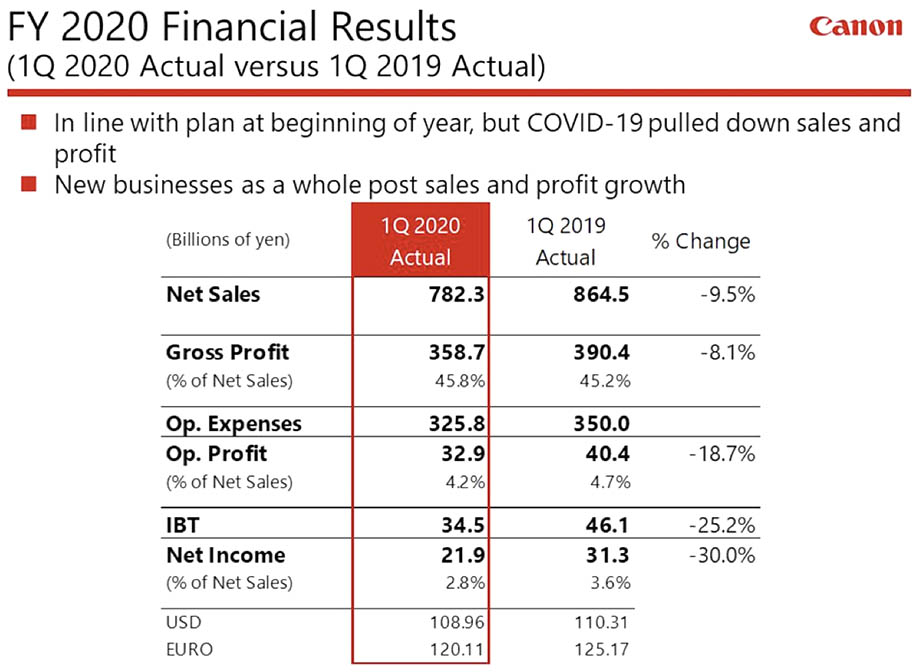 FY 2020 Financial Results
(1Q 2020 Actual versus 1Q 2019 Actual)

Canon

In line with plan at beginning of year, but COVID-19 pulled down sales and profit

New businesses as a whole post sales and profit growth

| (Billions of yen) | 1Q 2020 Actual | 1Q 2019 Actual | % Change |
|---|---|---|---|
| Net Sales | 782.3 | 864.5 | -9.5% |
| Gross Profit | 358.7 | 390.4 | -8.1% |
| (% of Net Sales) | 45.8% | 45.2% | |
| Op. Expenses | 325.8 | 350.0 | |
| Op. Profit | 32.9 | 40.4 | -18.7% |
| (% of Net Sales) | 4.2% | 4.7% | |
| IBT | 34.5 | 46.1 | -25.2% |
| Net Income | 21.9 | 31.3 | -30.0% |
| (% of Net Sales) | 2.8% | 3.6% | |
| USD | 108.96 | 110.31 | |
| EURO | 120.11 | 125.17 | |